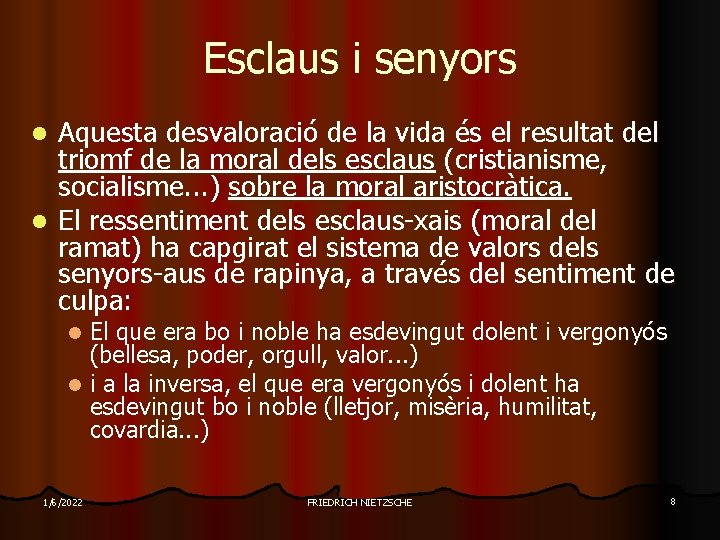 Esclaus i senyors

- Aquesta desvaloració de la vida és el resultat del triomf de la moral dels esclaus (cristianisme, socialisme...) sobre la moral aristocràtica.
- El ressentiment dels esclaus-xais (moral del ramat) ha capgirat el sistema de valors dels senyors-aus de rapinya, a través del sentiment de culpa:
  - El que era bo i noble ha esdevingut dolent i vergonyós (bellesa, poder, orgull, valor...)
  - i a la inversa, el que era vergonyós i dolent ha esdevingut bo i noble (lletjor, misèria, humilitat, covardia...)

1/6/2022 FRIEDRICH NIETZSCHE 8